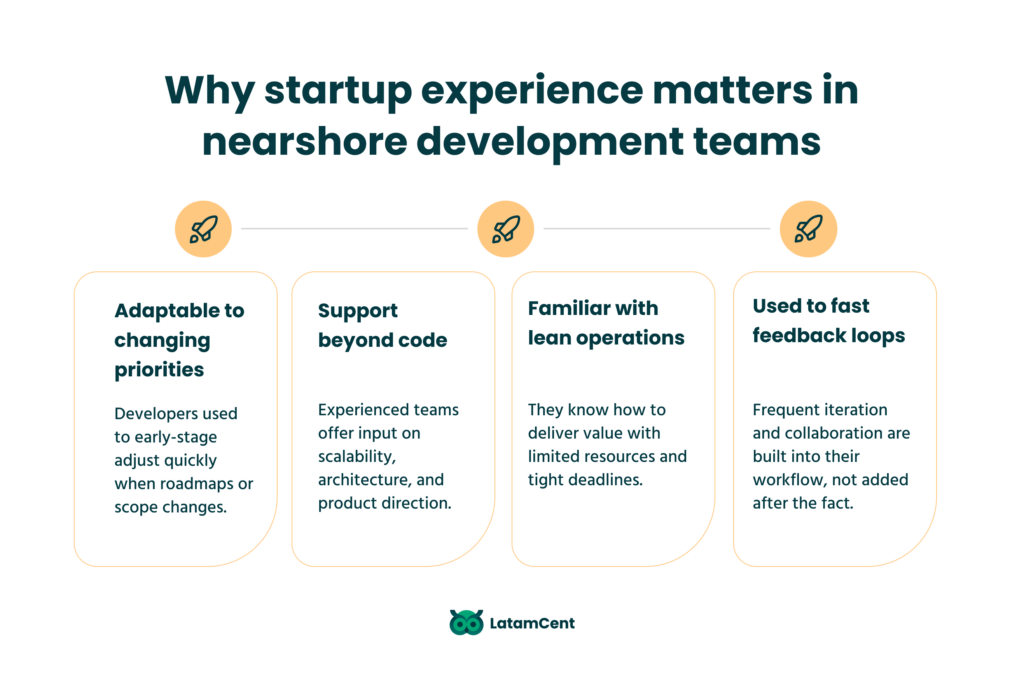 Why startup experience matters in nearshore development teams

Adaptable to changing priorities

Developers used to early-stage adjust quickly when roadmaps or scope changes.

Support beyond code

Experienced teams offer input on scalability, architecture, and product direction.

Familiar with lean operations

They know how to deliver value with limited resources and tight deadlines.

Used to fast feedback loops

Frequent iteration and collaboration are built into their workflow, not added after the fact.

LatamCent